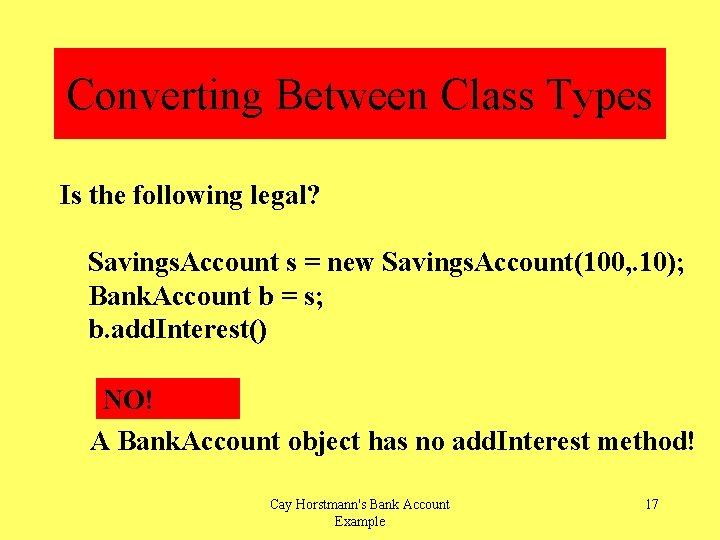 Converting Between Class Types

Is the following legal?

SavingsAccount s = new SavingsAccount(100,.10);
BankAccount b = s;
b.addInterest()

NO!

A BankAccount object has no addInterest method!

Cay Horstmann's Bank Account Example

17